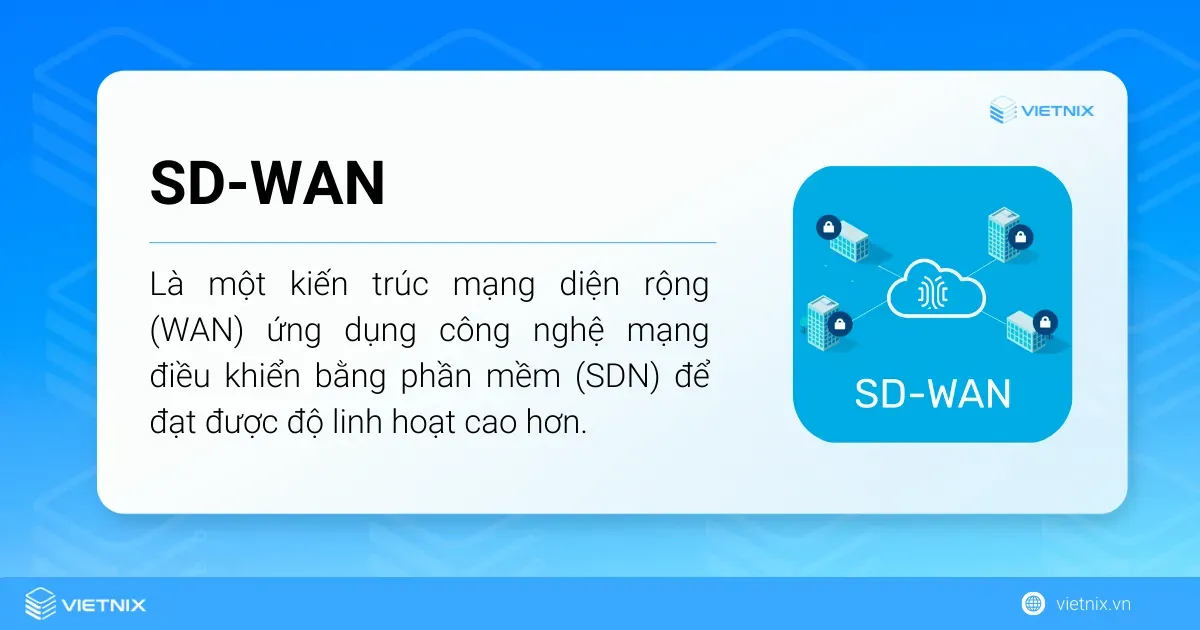 VIETNIX

SD-WAN

Là một kiến trúc mạng diện rộng (WAN) ứng dụng công nghệ mạng điều khiển bằng phần mềm (SDN) để đạt được độ linh hoạt cao hơn.

SD-WAN

VIETNIX

vietnix.vn